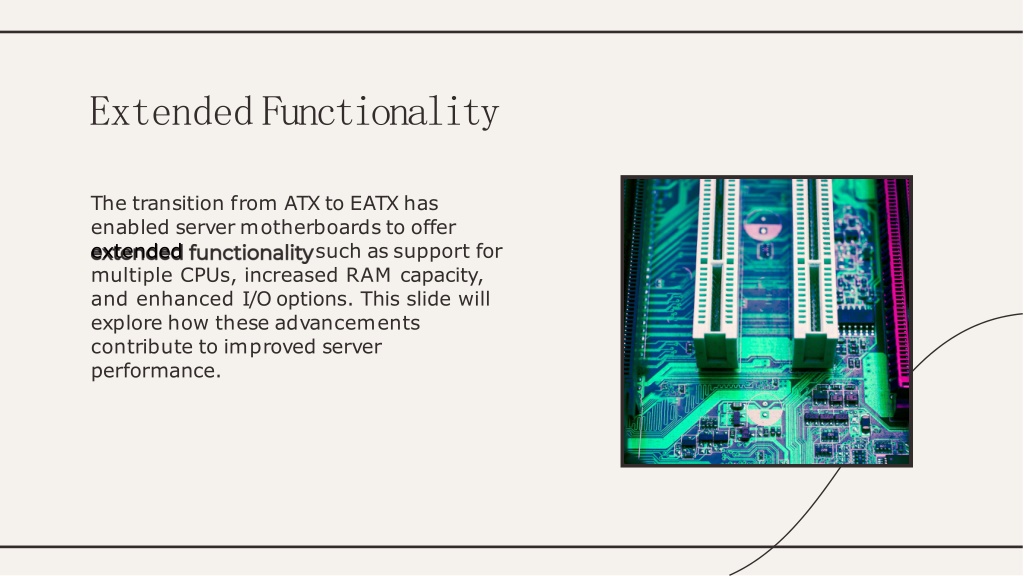 Extended Functionality

The transition from ATX to EATX has enabled server motherboards to offer extended functionality such as support for multiple CPUs, increased RAM capacity, and enhanced I/O options. This slide will explore how these advancements contribute to improved server performance.